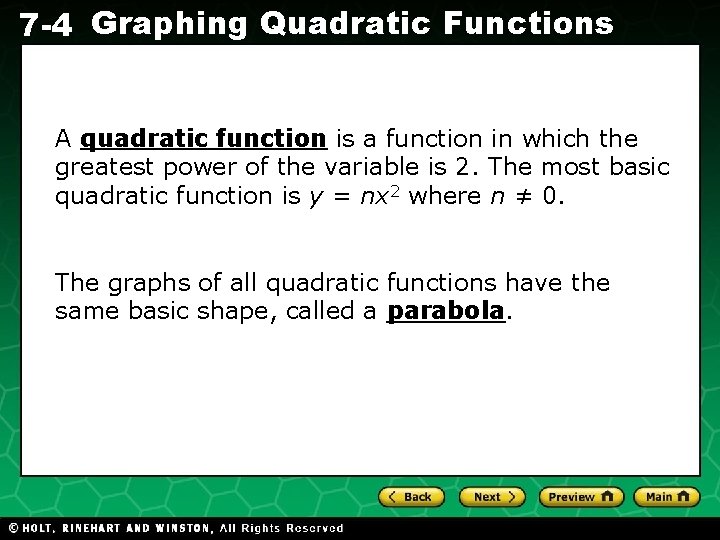 7-4 Graphing Quadratic Functions

A quadratic function is a function in which the greatest power of the variable is 2. The most basic quadratic function is $y = nx^2$ where $n \neq 0$.

The graphs of all quadratic functions have the same basic shape, called a parabola.

Back Next Preview Main

© HOLT, RINEHART AND WINSTON, All Rights Reserved